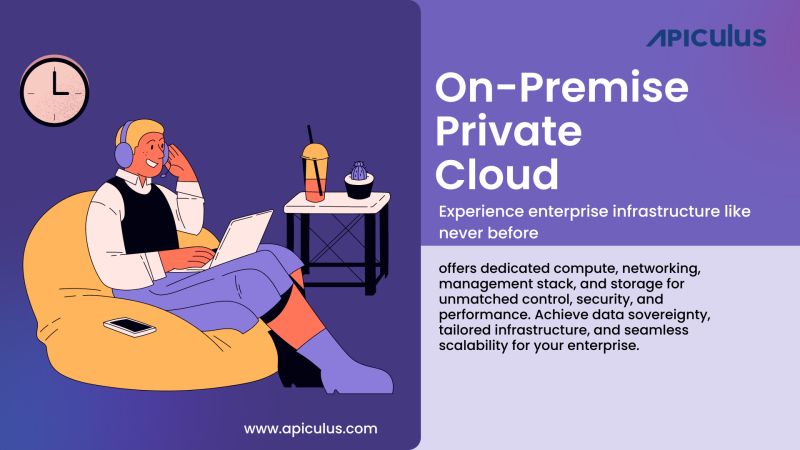 APICULUS

On-Premise Private Cloud

Experience enterprise infrastructure like never before

offers dedicated compute, networking, management stack, and storage for unmatched control, security, and performance. Achieve data sovereignty, tailored infrastructure, and seamless scalability for your enterprise.

www.apiculus.com